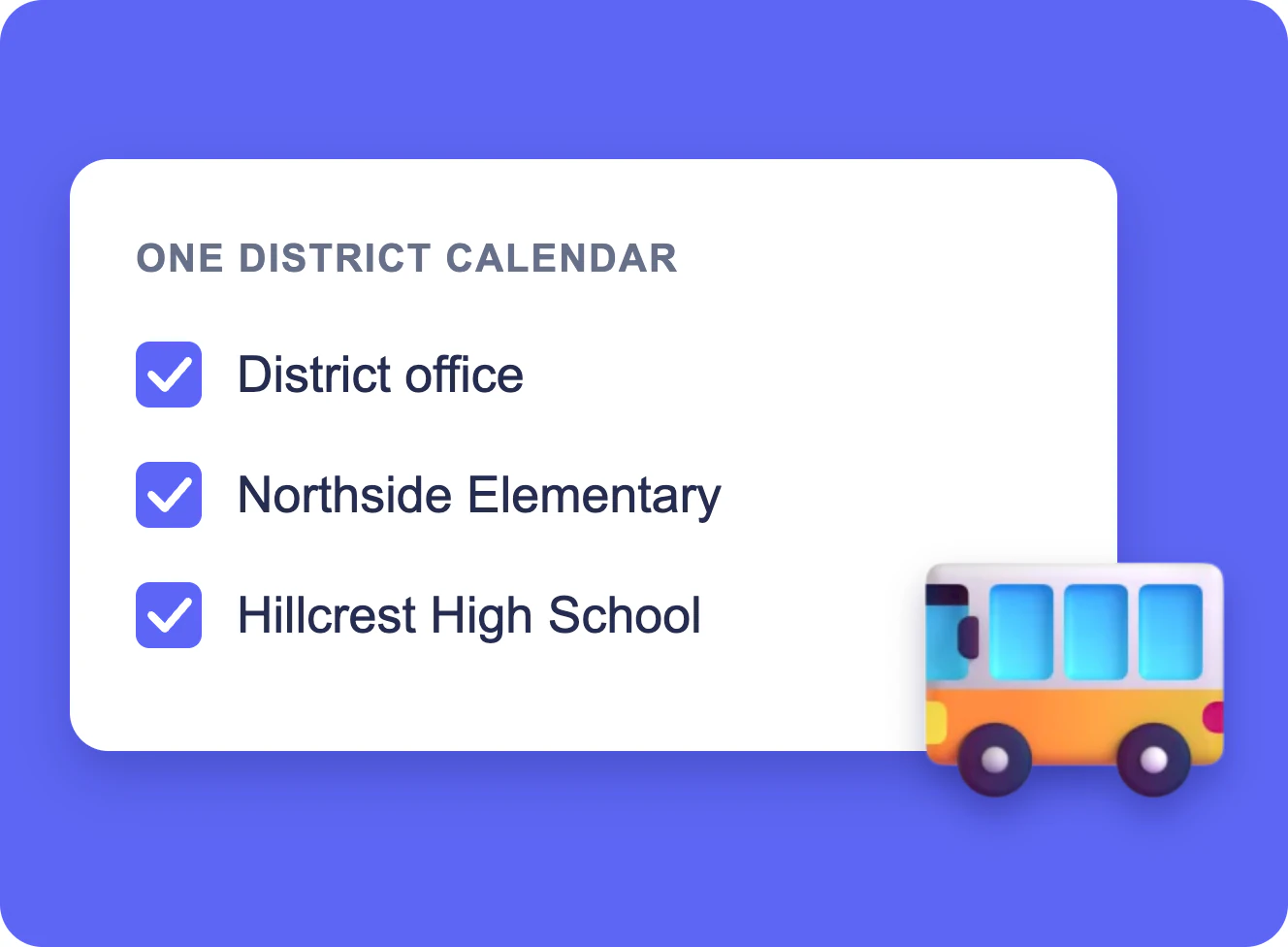 ONE DISTRICT CALENDAR

☑ District office

☑ Northside Elementary

☑ Hillcrest High School